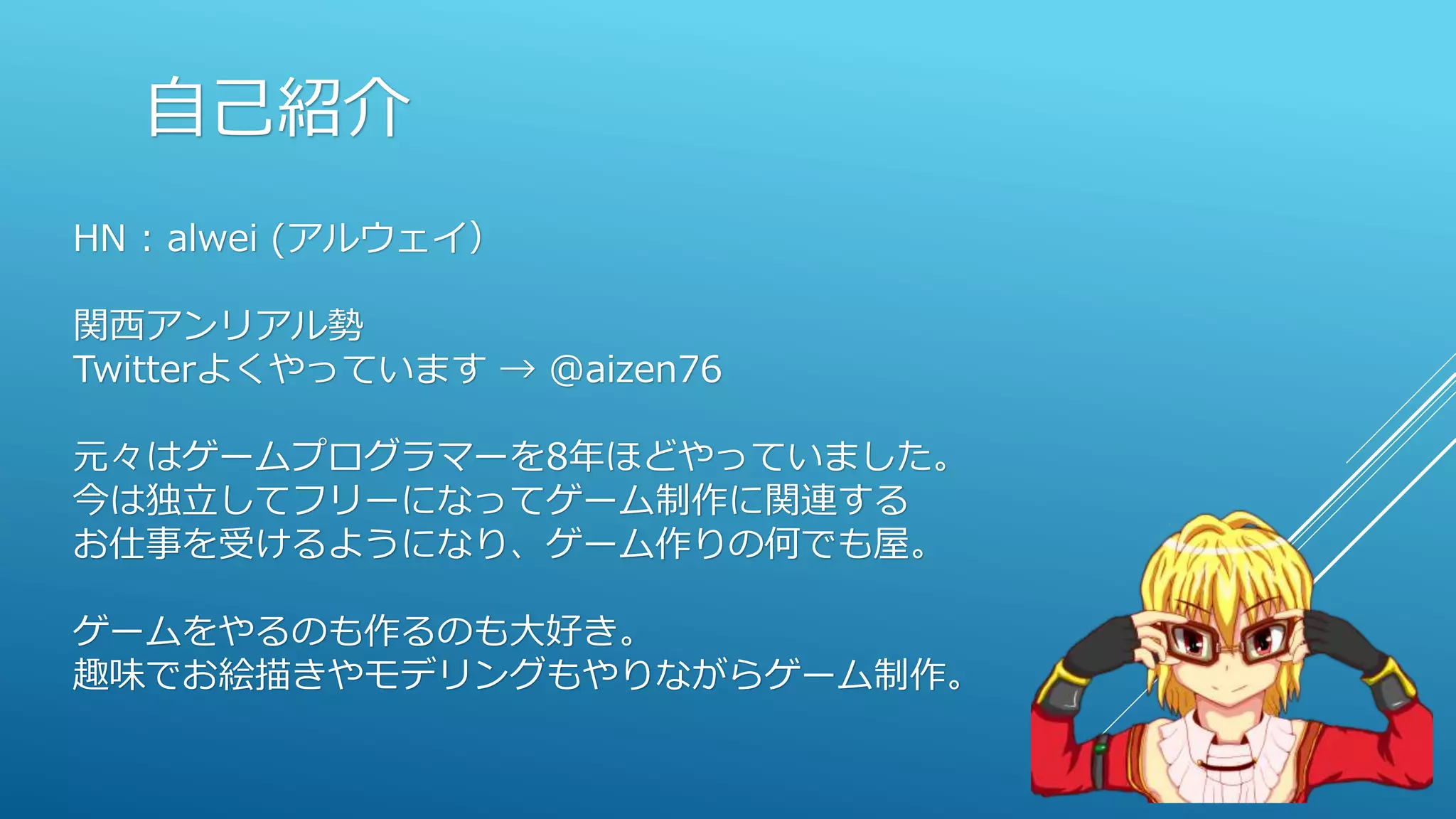 自己紹介

HN：alwei (アルウェイ)

関西アンリアル勢
Twitterよくやっています → @aizen76

元々はゲームプログラマーを8年ほどやっていました。
今は独立してフリーになってゲーム制作に関連する
お仕事を受けるようになり、ゲーム作りの何でも屋。

ゲームをやるのも作るのも大好き。
趣味でお絵描きやモデリングもやりながらゲーム制作。